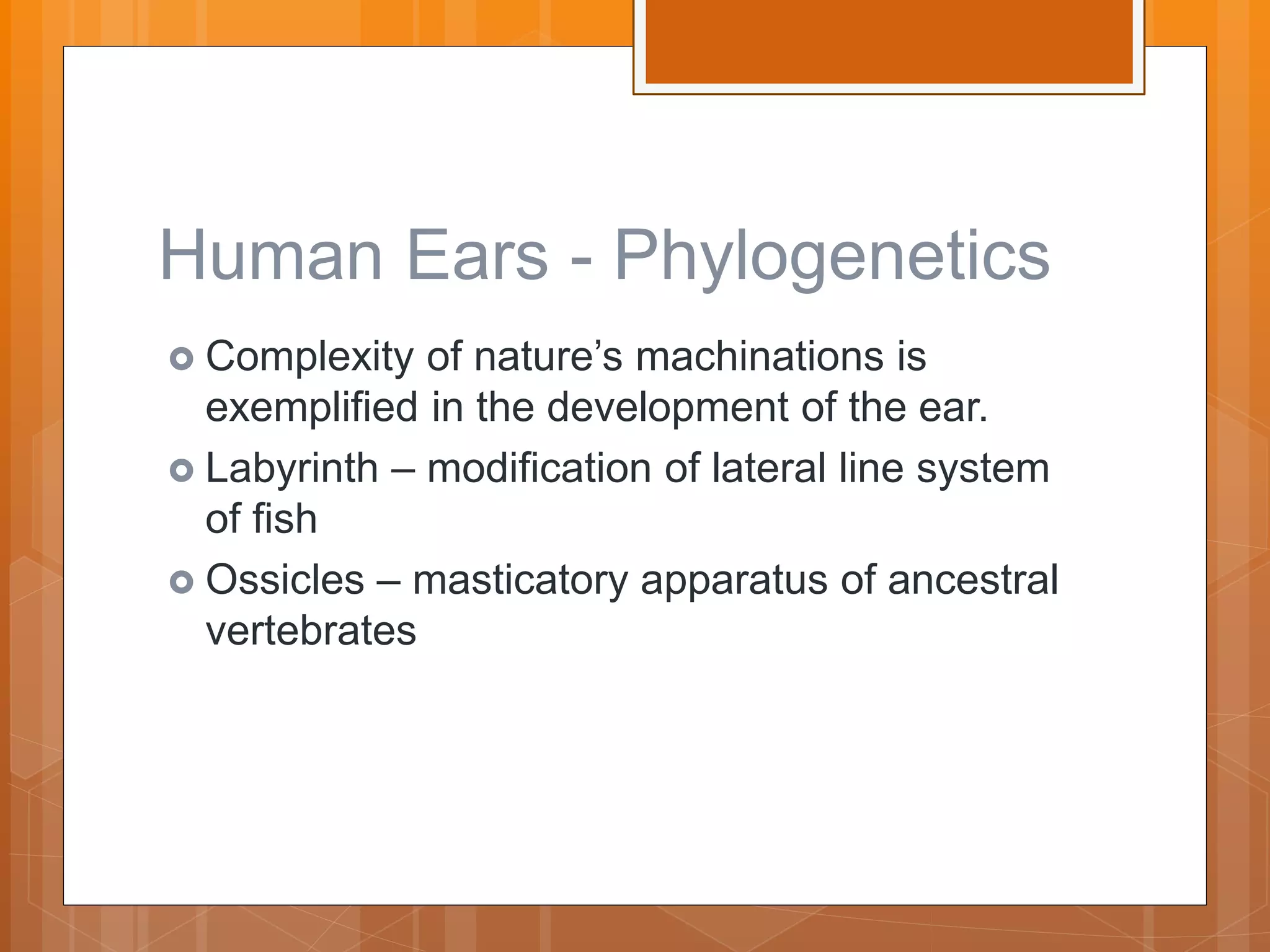 Human Ears - Phylogenetics

Complexity of nature’s machinations is exemplified in the development of the ear.

Labyrinth – modification of lateral line system of fish

Ossicles – masticatory apparatus of ancestral vertebrates